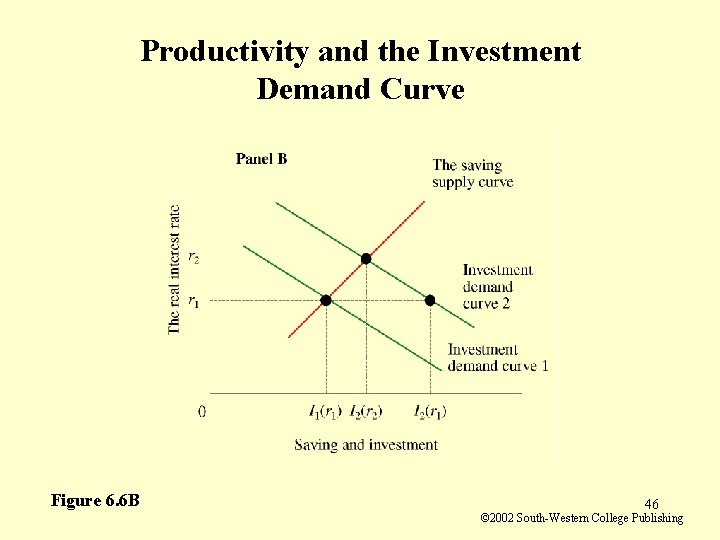 Productivity and the Investment Demand Curve

Panel B

The saving supply curve

The real interest rate

$r_2$

$r_1$

Investment demand curve 2

Investment demand curve 1

0

$I_1(r_1)$ $I_2(r_2)$ $I_2(r_1)$

Saving and investment

Figure 6.6B

46

©2002 South-Western College Publishing